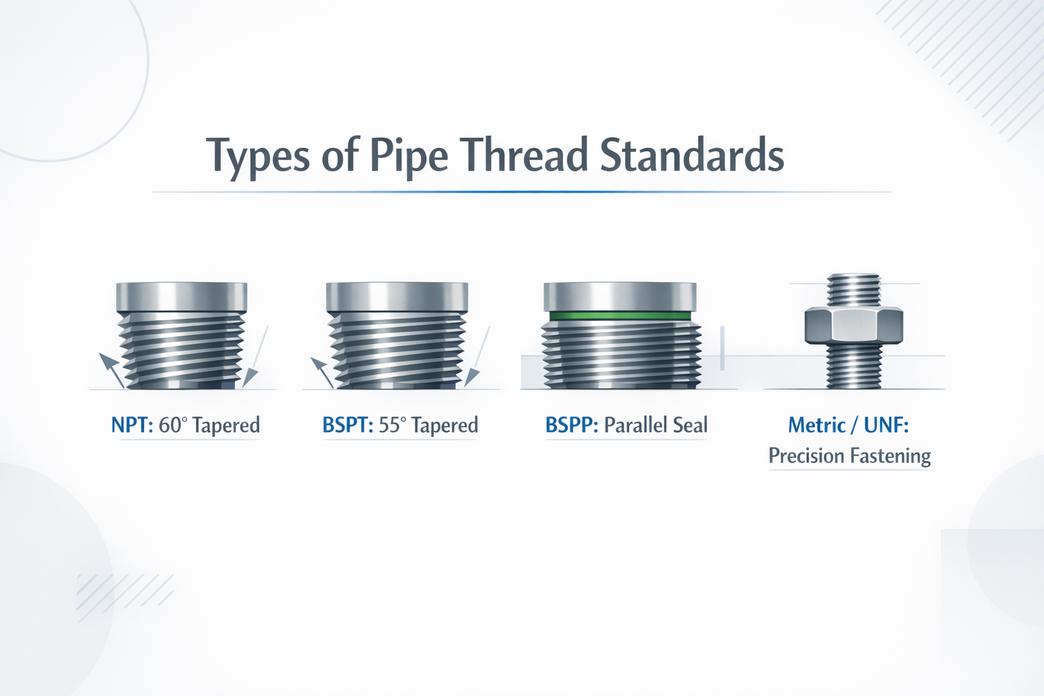 Types of Pipe Thread Standards

NPT: 60° Tapered

BSPT: 55° Tapered

BSPP: Parallel Seal

Metric / UNF: Precision Fastening